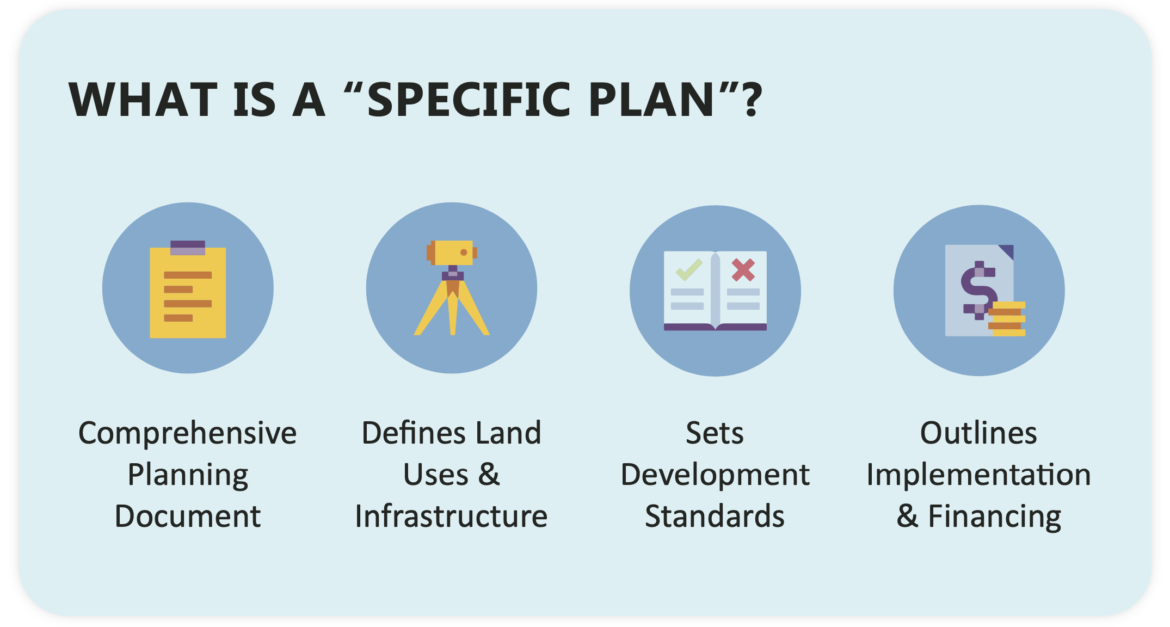 WHAT IS A “SPECIFIC PLAN”?

Comprehensive Planning Document

Defines Land Uses & Infrastructure

Sets Development Standards

Outlines Implementation & Financing